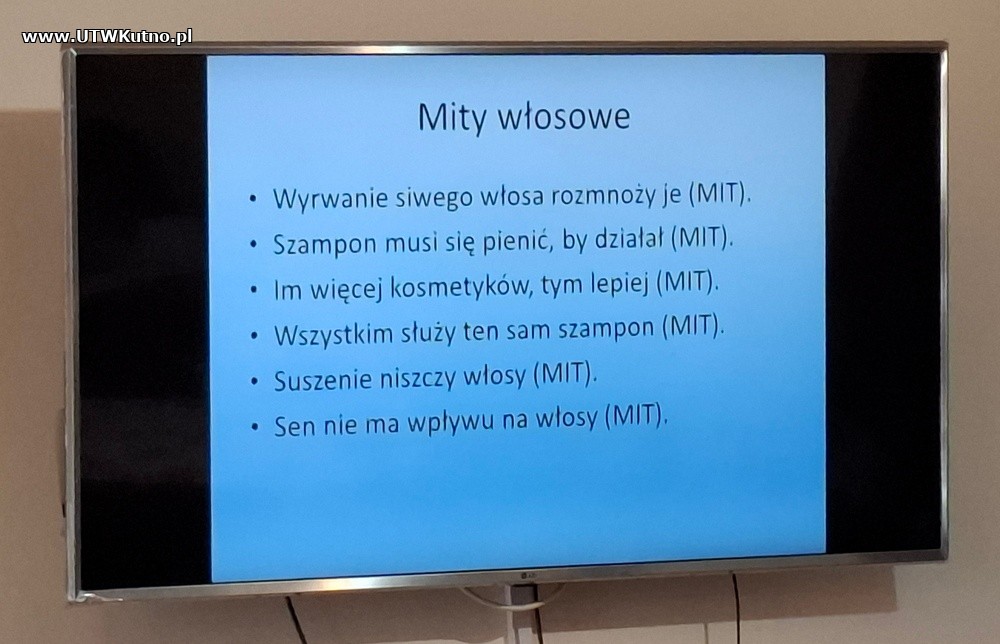 www.UTWKutno.pl

Mity włosowe

• Wyrwanie siwego włosa rozmnoży je (MIT).
• Szampon musi się pienić, by działał (MIT).
• Im więcej kosmetyków, tym lepiej (MIT).
• Wszystkim służy ten sam szampon (MIT).
• Suszenie niszczy włosy (MIT).
• Sen nie ma wpływu na włosy (MIT).

LG